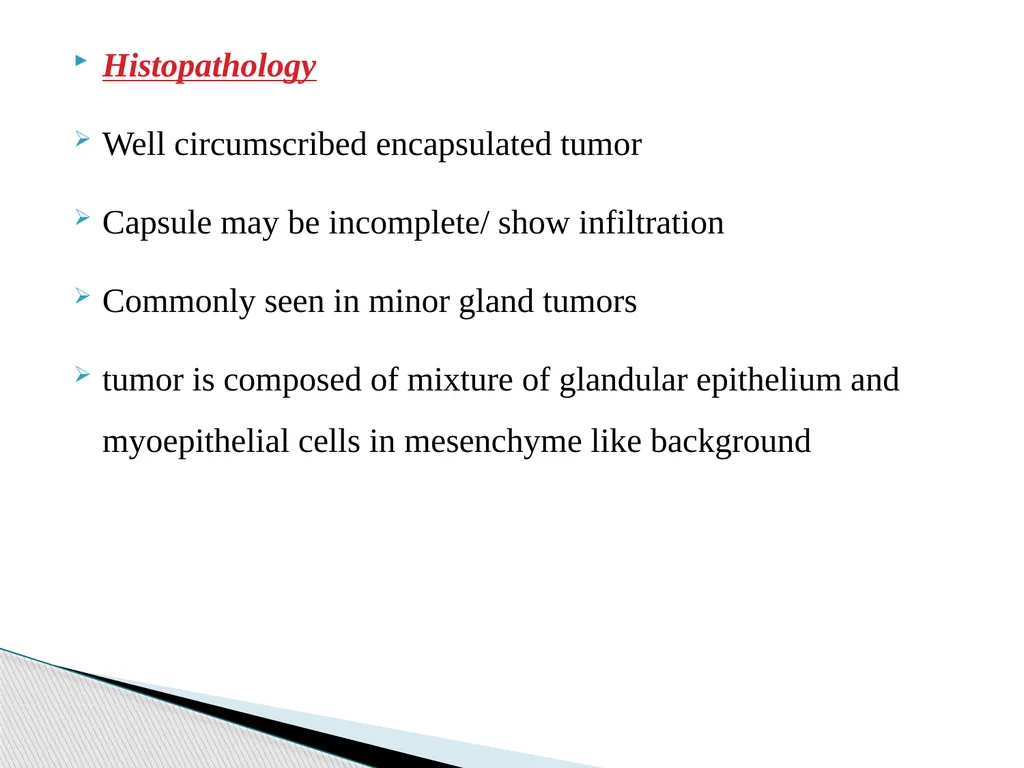 Histopathology

Well circumscribed encapsulated tumor

Capsule may be incomplete/ show infiltration

Commonly seen in minor gland tumors

tumor is composed of mixture of glandular epithelium and myoepithelial cells in mesenchyme like background